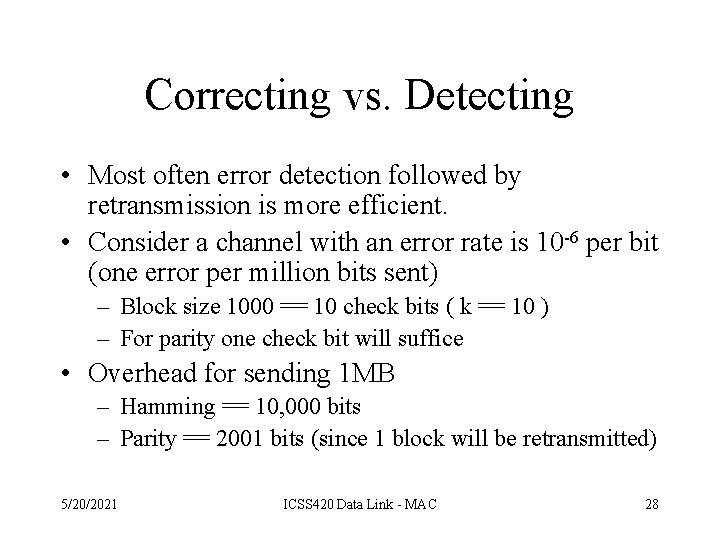 Correcting vs. Detecting

• Most often error detection followed by retransmission is more efficient.

• Consider a channel with an error rate is $10^{-6}$ per bit (one error per million bits sent)
  – Block size 1000 == 10 check bits ( k == 10 )
  – For parity one check bit will suffice

• Overhead for sending 1MB
  – Hamming == 10,000 bits
  – Parity == 2001 bits (since 1 block will be retransmitted)

5/20/2021 ICSS420 Data Link - MAC 28